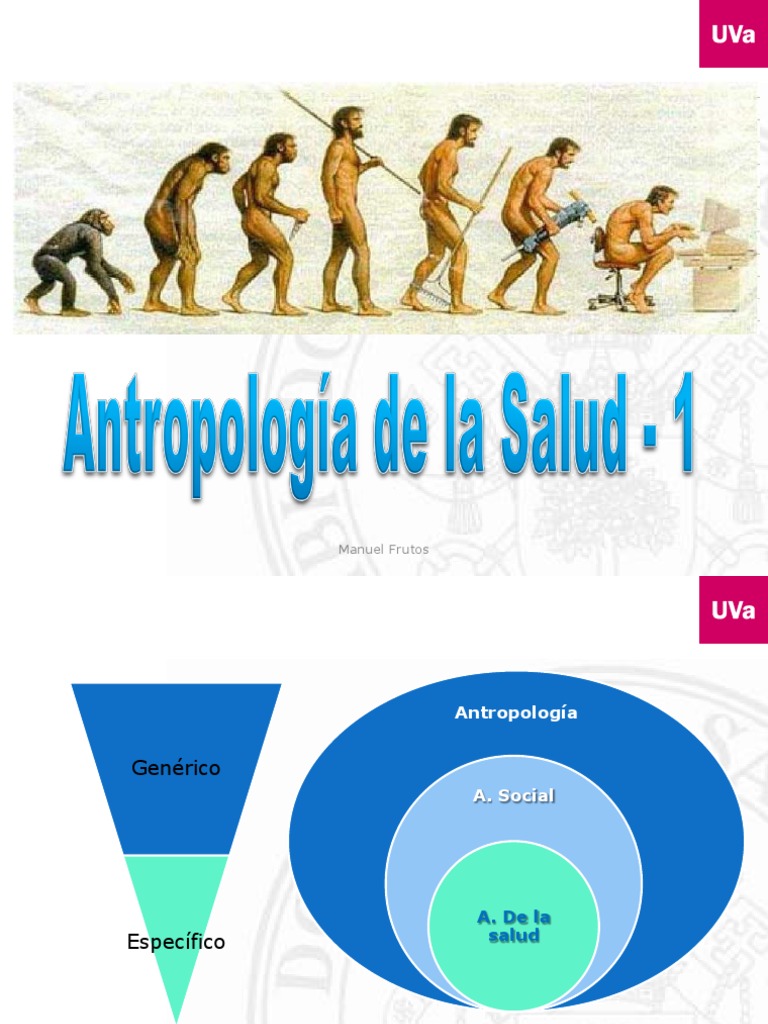 UVa

Antropología de la Salud - 1

Manuel Frutos

UVa

Genérico

Específico

Antropología

A. Social

A. De la salud